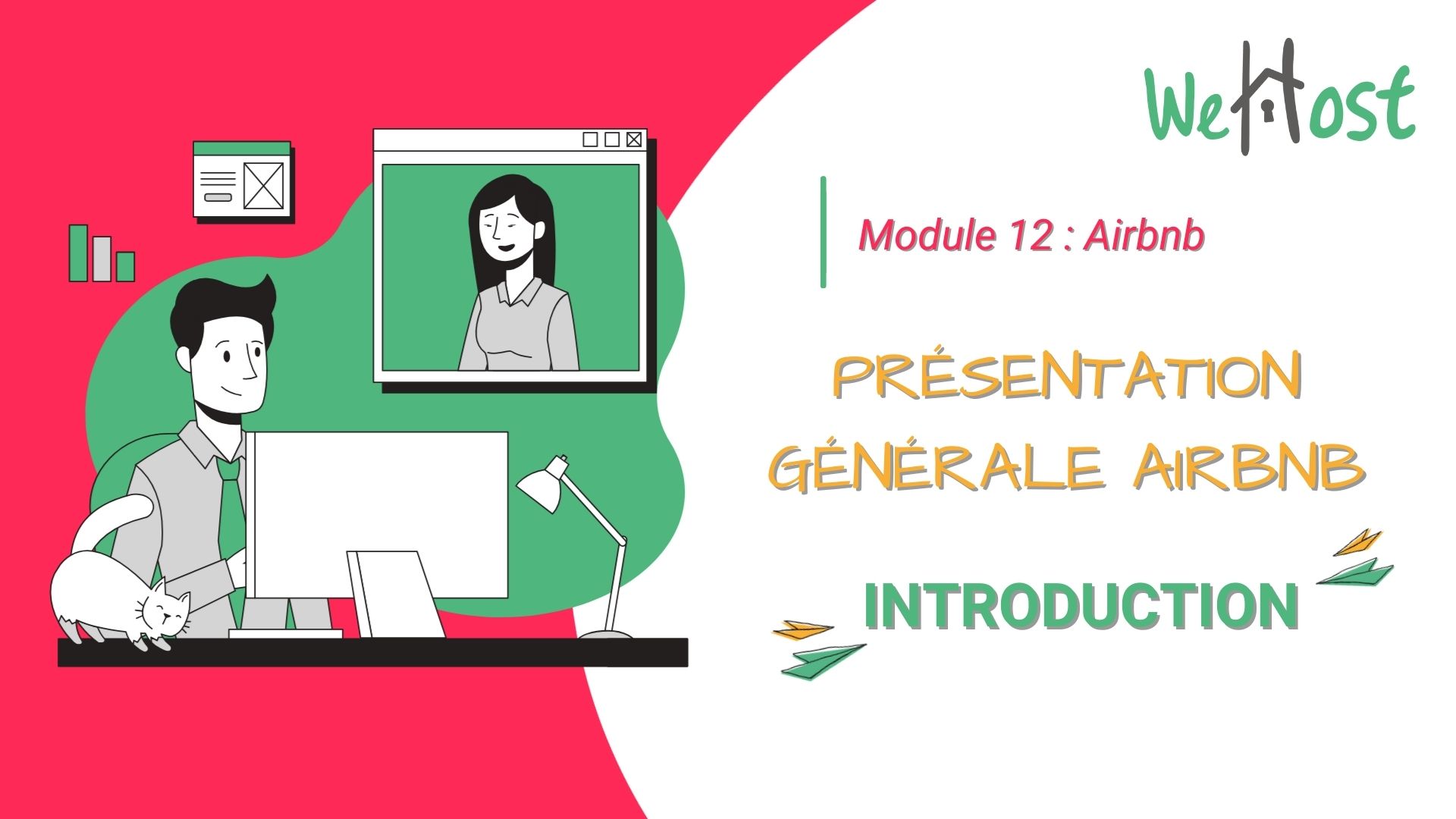 WeHost

Module 12 : Airbnb

PRÉSENTATION GÉNÉRALE AIRBNB

INTRODUCTION